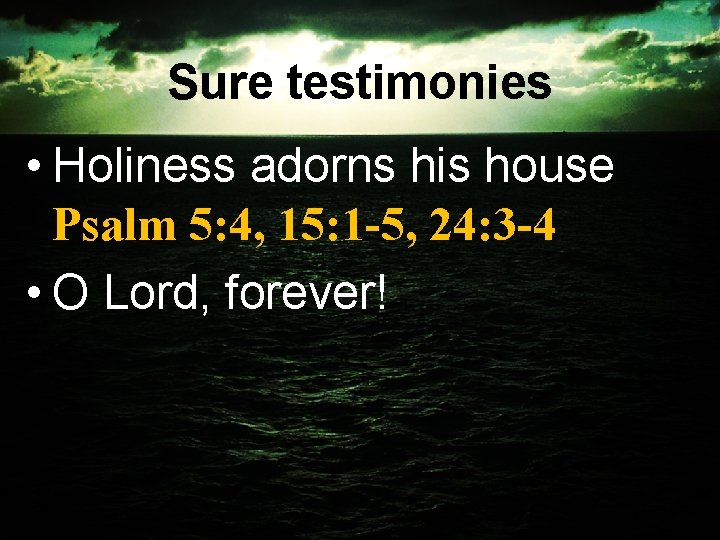 Sure testimonies

• Holiness adorns his house
Psalm 5:4, 15:1-5, 24:3-4

• O Lord, forever!